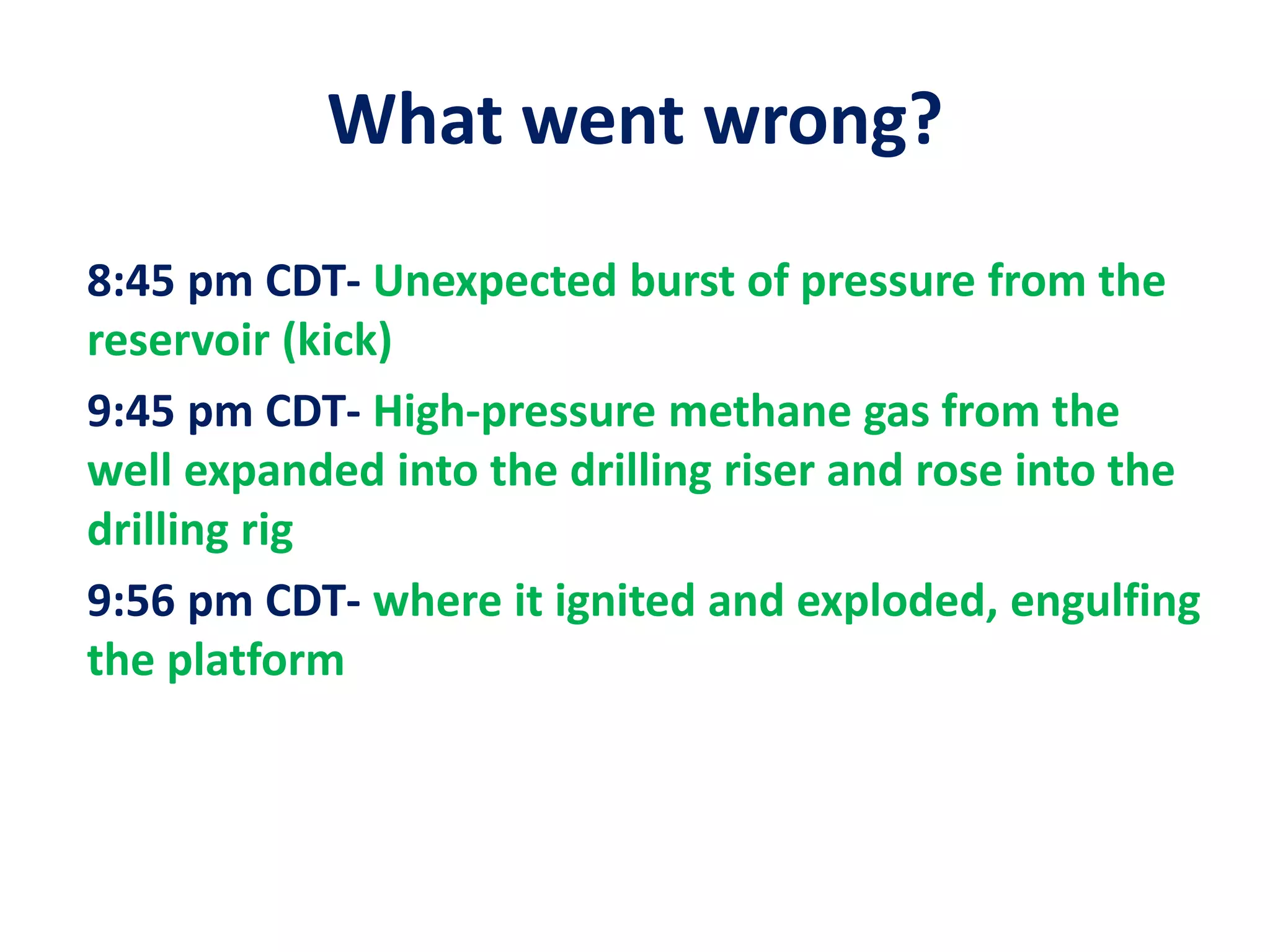 What went wrong?

8:45 pm CDT- Unexpected burst of pressure from the reservoir (kick)

9:45 pm CDT- High-pressure methane gas from the well expanded into the drilling riser and rose into the drilling rig

9:56 pm CDT- where it ignited and exploded, engulfing the platform